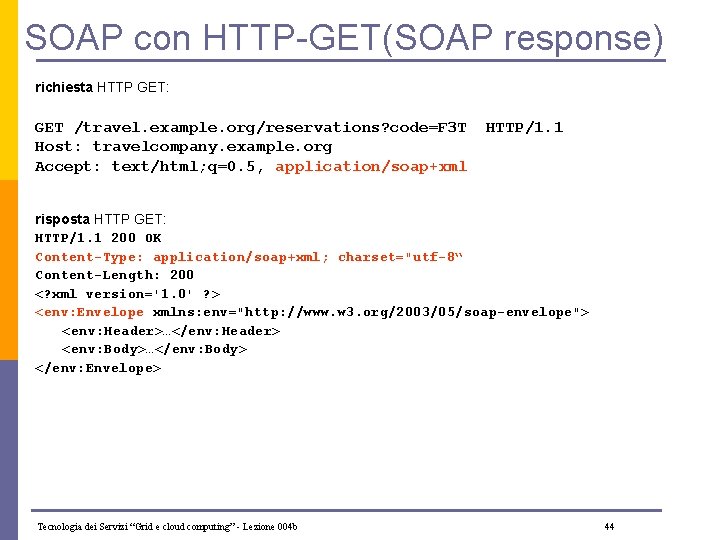 SOAP con HTTP-GET(SOAP response)

richiesta HTTP GET:

GET /travel.example.org/reservations?code=F3T  HTTP/1.1
Host: travelcompany.example.org
Accept: text/html;q=0.5, application/soap+xml

risposta HTTP GET:
HTTP/1.1 200 OK
Content-Type: application/soap+xml; charset="utf-8“
Content-Length: 200
<?xml version='1.0' ?>
<env:Envelope xmlns:env="http://www.w3.org/2003/05/soap-envelope">
<env:Header>...</env:Header>
<env:Body>...</env:Body>
</env:Envelope>

Tecnologia dei Servizi “Grid e cloud computing” - Lezione 004b

44